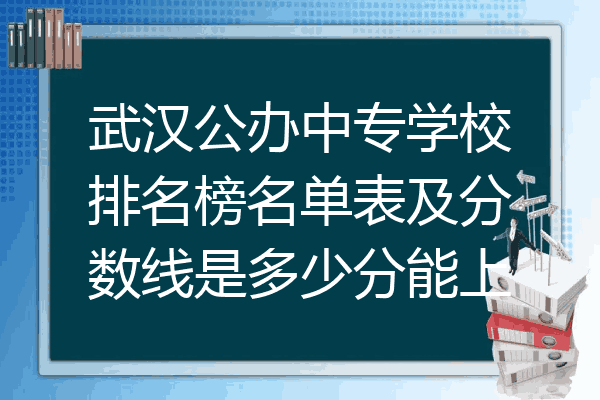 武汉公办中专学校排名榜名单表及分数线是多少分能上